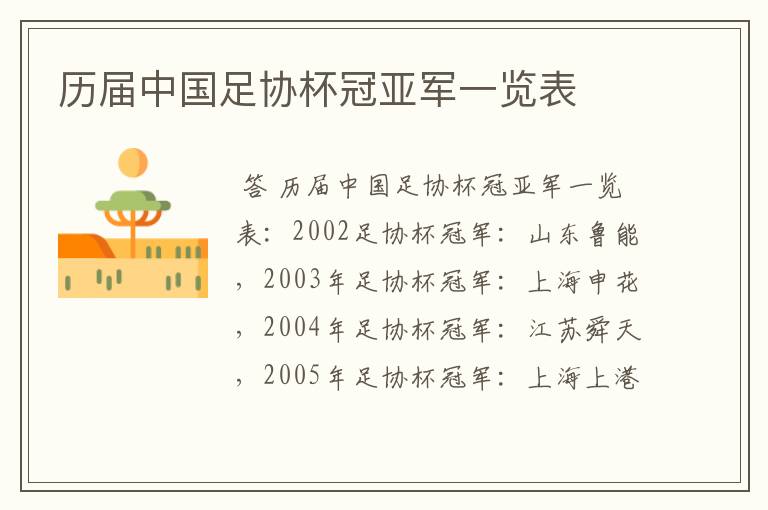 历届中国足协杯冠亚军一览表

答 历届中国足协杯冠亚军一览表：2002足协杯冠军：山东鲁能，2003年足协杯冠军：上海申花，2004年足协杯冠军：江苏舜天，2005年足协杯冠军：上海上港